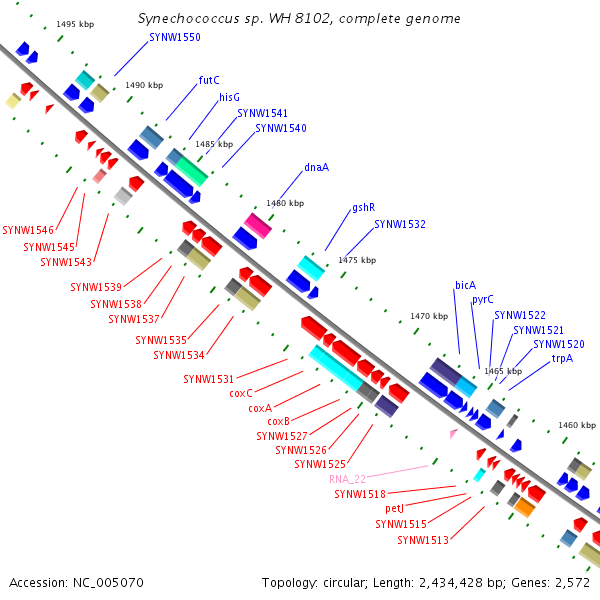 Synechococcus sp. WH 8102, complete genome

1495 kbp
SYNW1550
1490 kbp
futC
hisG
SYNW1541
SYNW1540
1485 kbp
dnaA
1480 kbp
gshR
SYNW1532
1475 kbp
bicA
pyrC
SYNW1522
SYNW1521
SYNW1520
trpA
1470 kbp
1465 kbp
1460 kbp

SYNW1546
SYNW1545
SYNW1543
SYNW1539
SYNW1538
SYNW1537
SYNW1535
SYNW1534
SYNW1531
coxC
coxA
coxB
SYNW1527
SYNW1526
SYNW1525
RNA_22
SYNW1518
petJ
SYNW1515
SYNW1513

Accession: NC_005070

Topology: circular; Length: 2,434,428 bp; Genes: 2,572